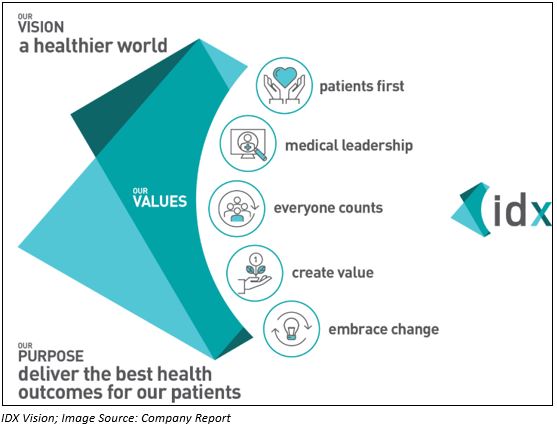 OUR
VISION
a healthier world

OUR
VALUES

patients first

medical leadership

everyone counts

create value

embrace change

idx

OUR
PURPOSE
deliver the best health outcomes for our patients

IDX Vision; Image Source: Company Report